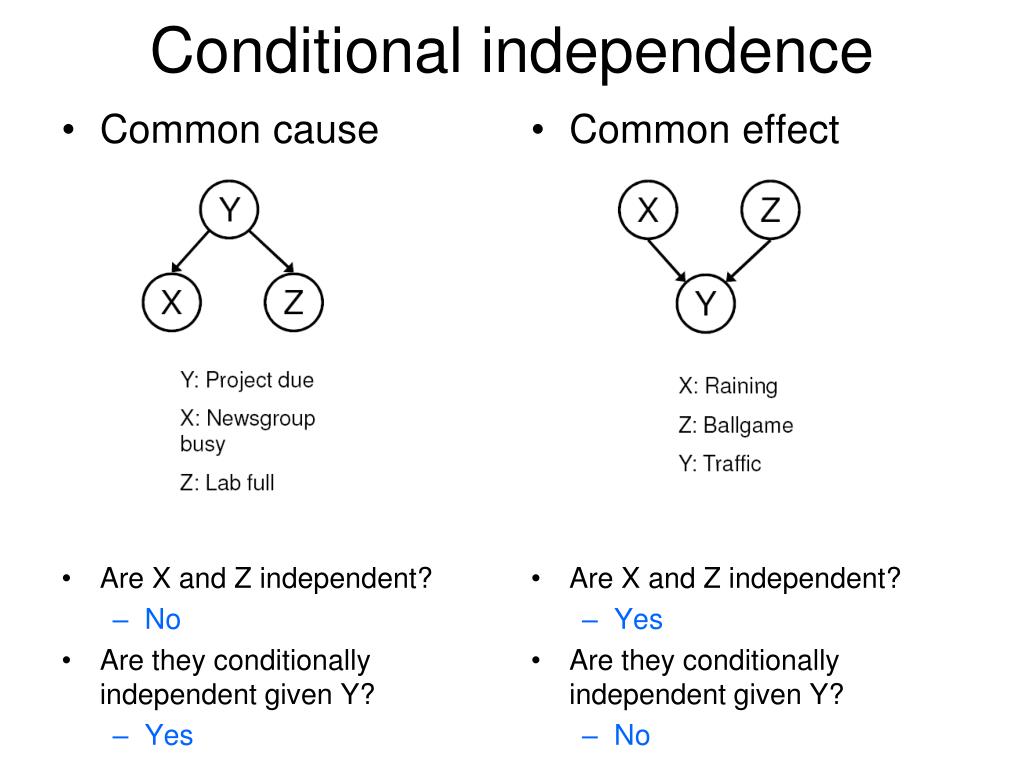 Conditional independence

• Common cause

Y

X

Z

Y: Project due

X: Newsgroup busy

Z: Lab full

• Are X and Z independent?
– No
• Are they conditionally independent given Y?
– Yes

• Common effect

X

Z

Y

X: Raining

Z: Ballgame

Y: Traffic

• Are X and Z independent?
– Yes
• Are they conditionally independent given Y?
– No